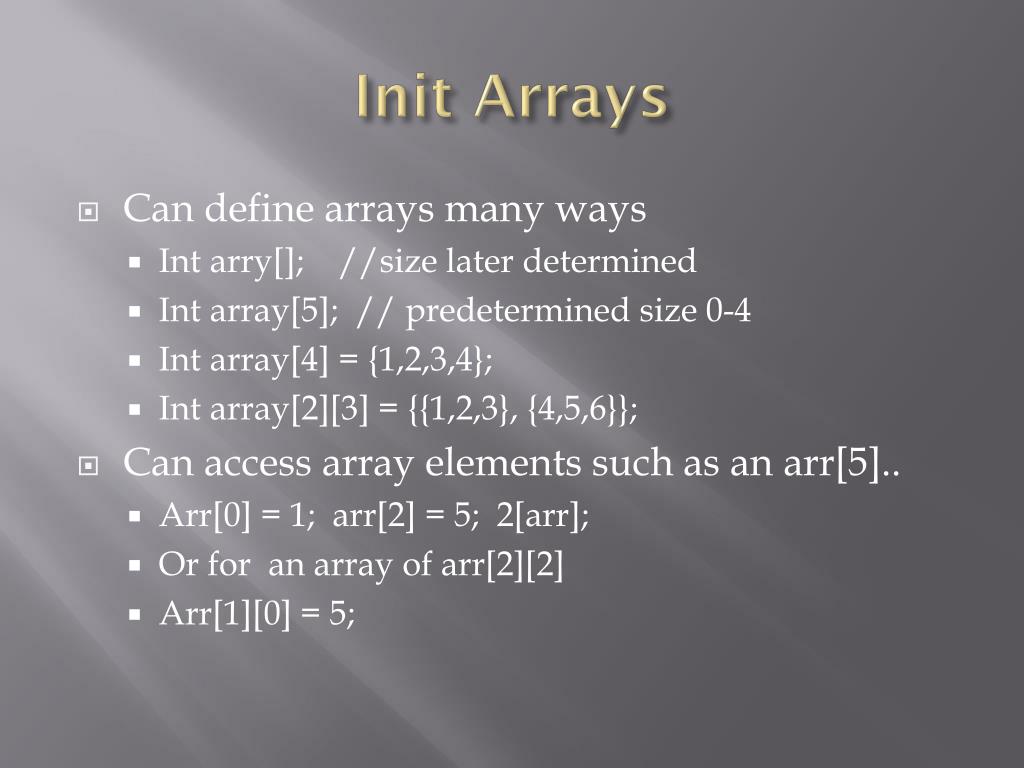 Init Arrays

Can define arrays many ways
Int arry[]; //size later determined
Int array[5]; // predetermined size 0-4
Int array[4] = {1,2,3,4};
Int array[2][3] = {{1,2,3}, {4,5,6}};

Can access array elements such as an arr[5]..
Arr[0] = 1; arr[2] = 5; 2[arr];
Or for an array of arr[2][2]
Arr[1][0] = 5;